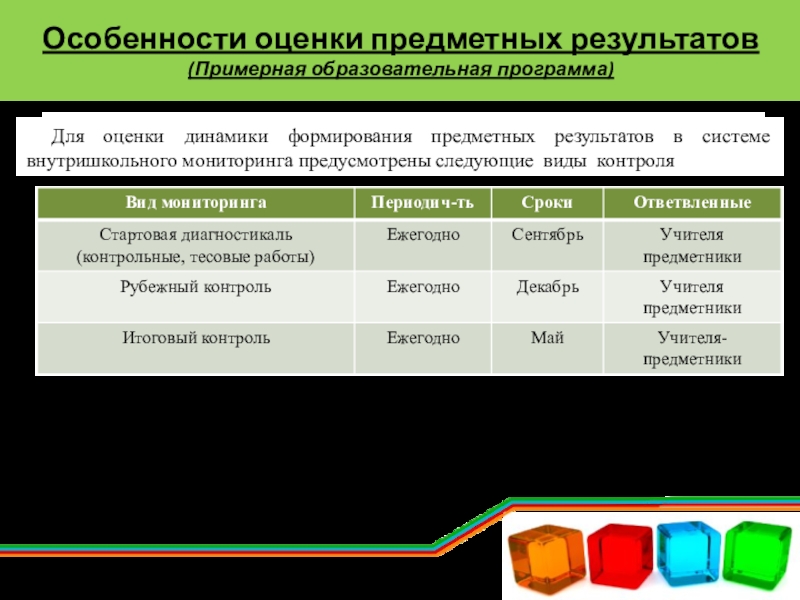 Особенности оценки предметных результатов
(Примерная образовательная программа)

Для оценки динамики формирования предметных результатов в системе внутришкольного мониторинга предусмотрены следующие виды контроля

| Вид мониторинга | Периодич-ть | Сроки | Ответвленные |
|---|---|---|---|
| Стартовая диагностикаль (контрольные, тесовые работы) | Ежегодно | Сентябрь | Учителя предметники |
| Рубежный контроль | Ежегодно | Декабрь | Учителя предметники |
| Итоговый контроль | Ежегодно | Май | Учителя-предметники |